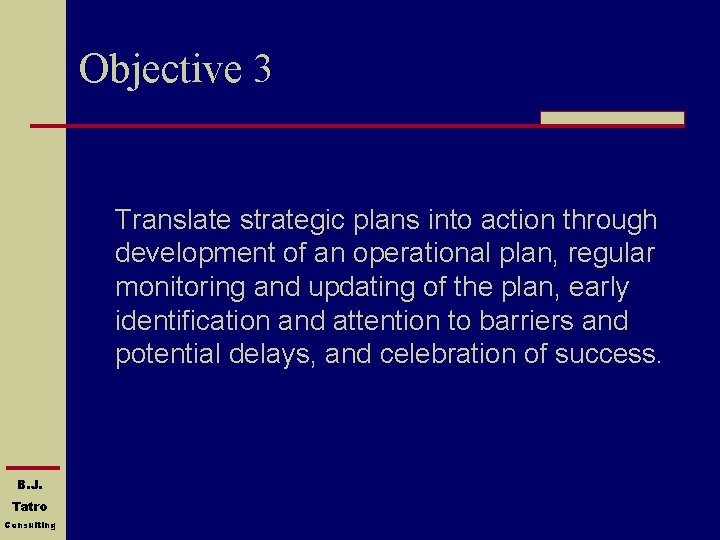 Objective 3

Translate strategic plans into action through development of an operational plan, regular monitoring and updating of the plan, early identification and attention to barriers and potential delays, and celebration of success.

B.J.
Tatro
Consulting